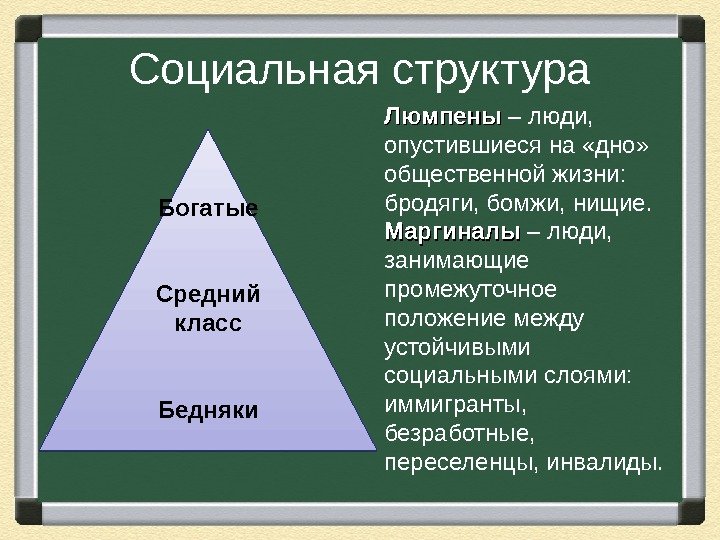 Социальная структура

Богатые

Средний класс

Бедняки

Люмпены – люди, опустившиеся на «дно» общественной жизни: бродяги, бомжи, нищие.

Маргиналы – люди, занимающие промежуточное положение между устойчивыми социальными слоями: иммигранты, безработные, переселенцы, инвалиды.